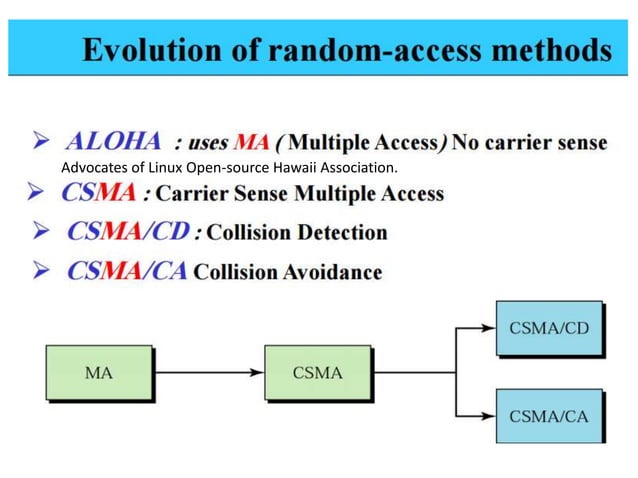 Evolution of random-access methods

➢ ALOHA : uses MA ( Multiple Access) No carrier sense
Advocates of Linux Open-source Hawaii Association.

➢ CSMA : Carrier Sense Multiple Access

➢ CSMA/CD : Collision Detection

➢ CSMA/CA Collision Avoidance

MA

CSMA

CSMA/CD

CSMA/CA